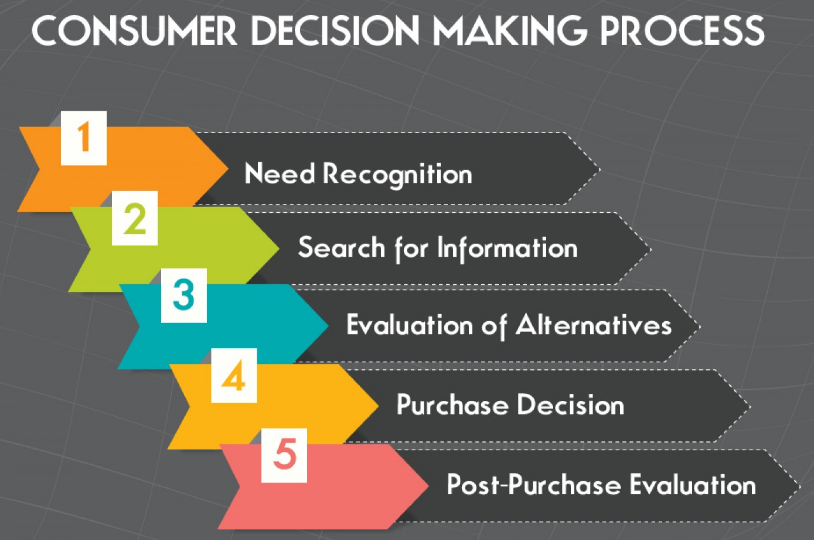 CONSUMER DECISION MAKING PROCESS

1
Need Recognition

2
Search for Information

3
Evaluation of Alternatives

4
Purchase Decision

5
Post-Purchase Evaluation